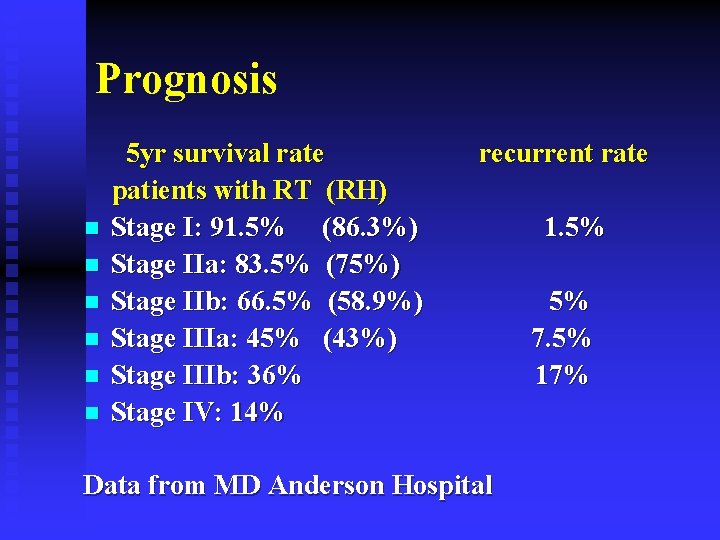 Prognosis

5yr survival rate recurrent rate
patients with RT (RH)

- Stage I: 91.5% (86.3%) 1.5%
- Stage IIa: 83.5% (75%)
- Stage IIb: 66.5% (58.9%) 5%
- Stage IIIa: 45% (43%) 7.5%
- Stage IIIb: 36% 17%
- Stage IV: 14%

Data from MD Anderson Hospital